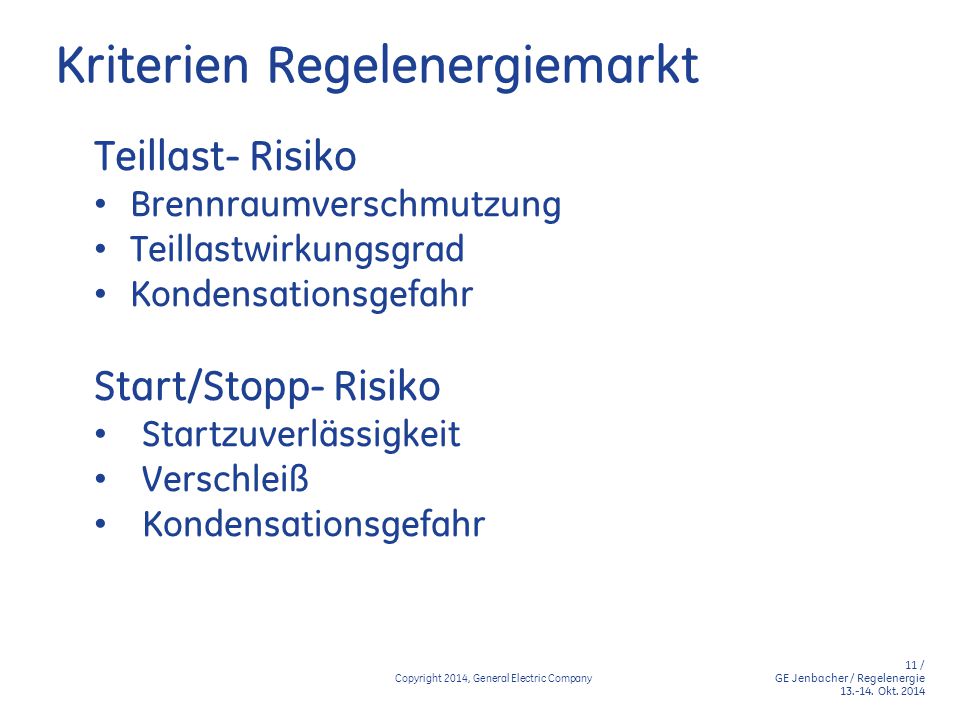 Kriterien Regelenergiemarkt

Teillast- Risiko
• Brennraumverschmutzung
• Teillastwirkungsgrad
• Kondensationsgefahr

Start/Stopp- Risiko
• Startzuverlässigkeit
• Verschleiß
• Kondensationsgefahr

Copyright 2014, General Electric Company

11 /
GE Jenbacher / Regelenergie
13.-14. Okt. 2014